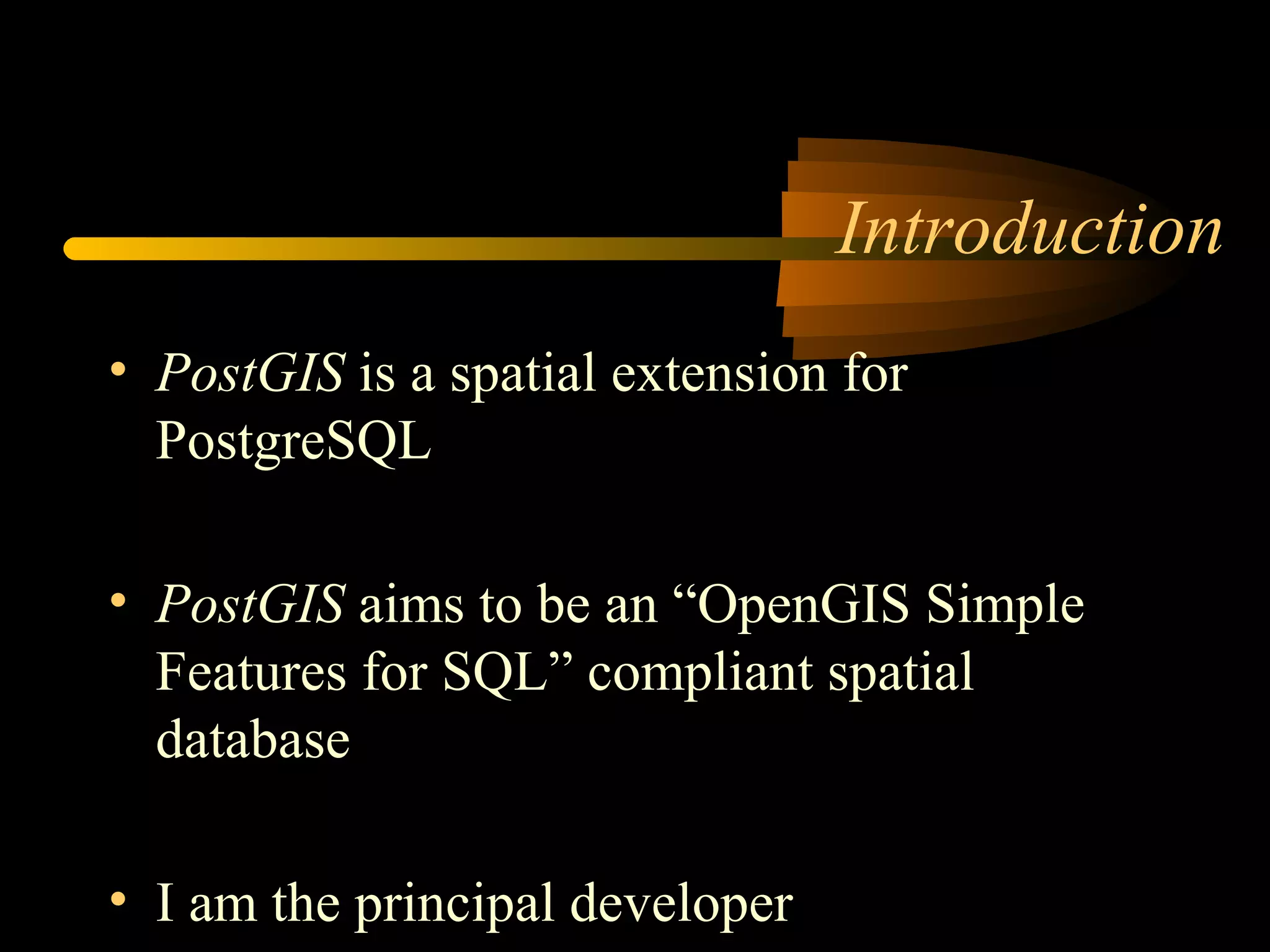 Introduction

• PostGIS is a spatial extension for PostgreSQL

• PostGIS aims to be an “OpenGIS Simple Features for SQL” compliant spatial database

• I am the principal developer